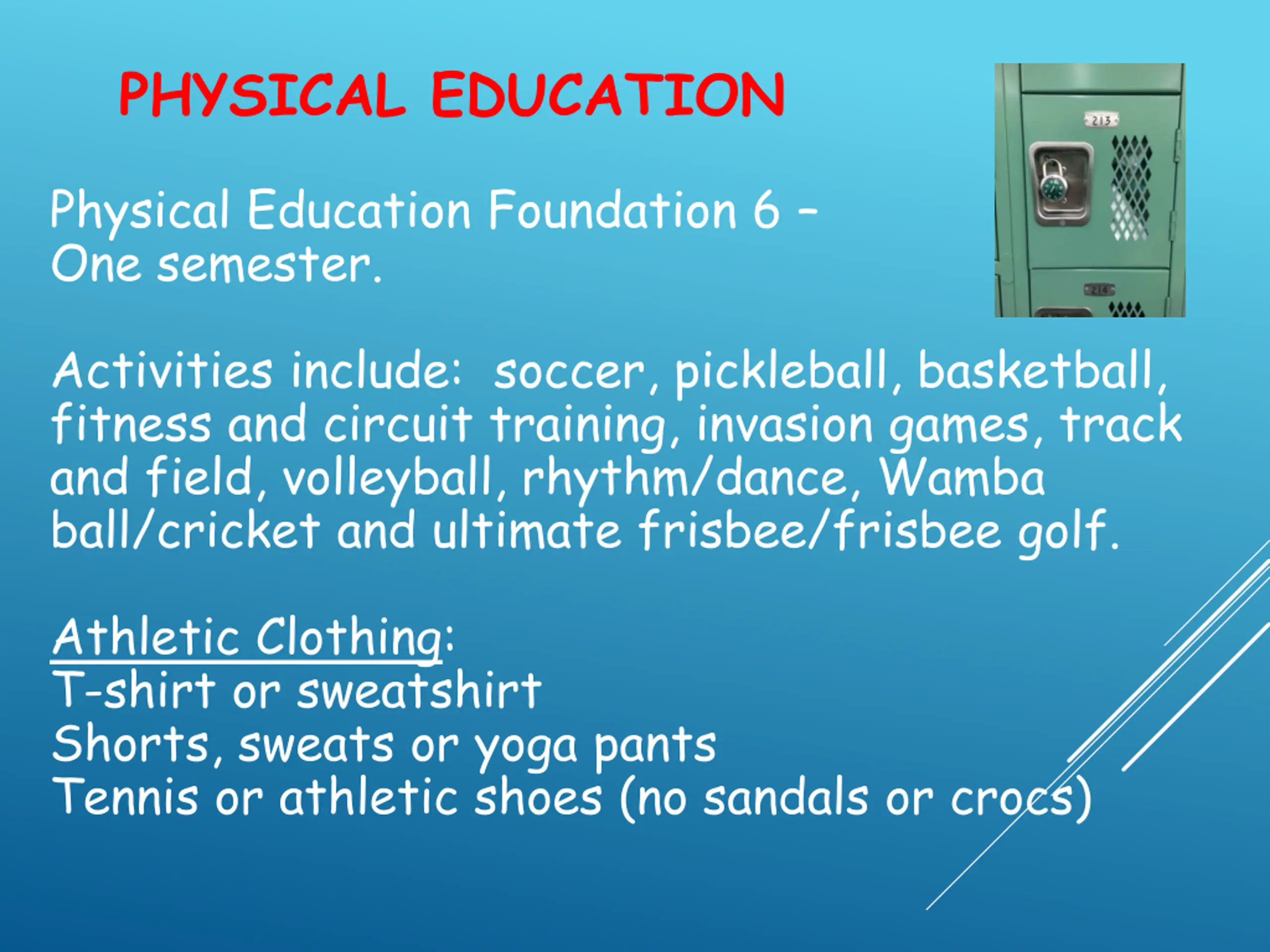 PHYSICAL EDUCATION

213

214

Physical Education Foundation 6 – One semester.

Activities include: soccer, pickleball, basketball, fitness and circuit training, invasion games, track and field, volleyball, rhythm/dance, Wamba ball/cricket and ultimate frisbee/frisbee golf.

Athletic Clothing:
T-shirt or sweatshirt
Shorts, sweats or yoga pants
Tennis or athletic shoes (no sandals or crocs)